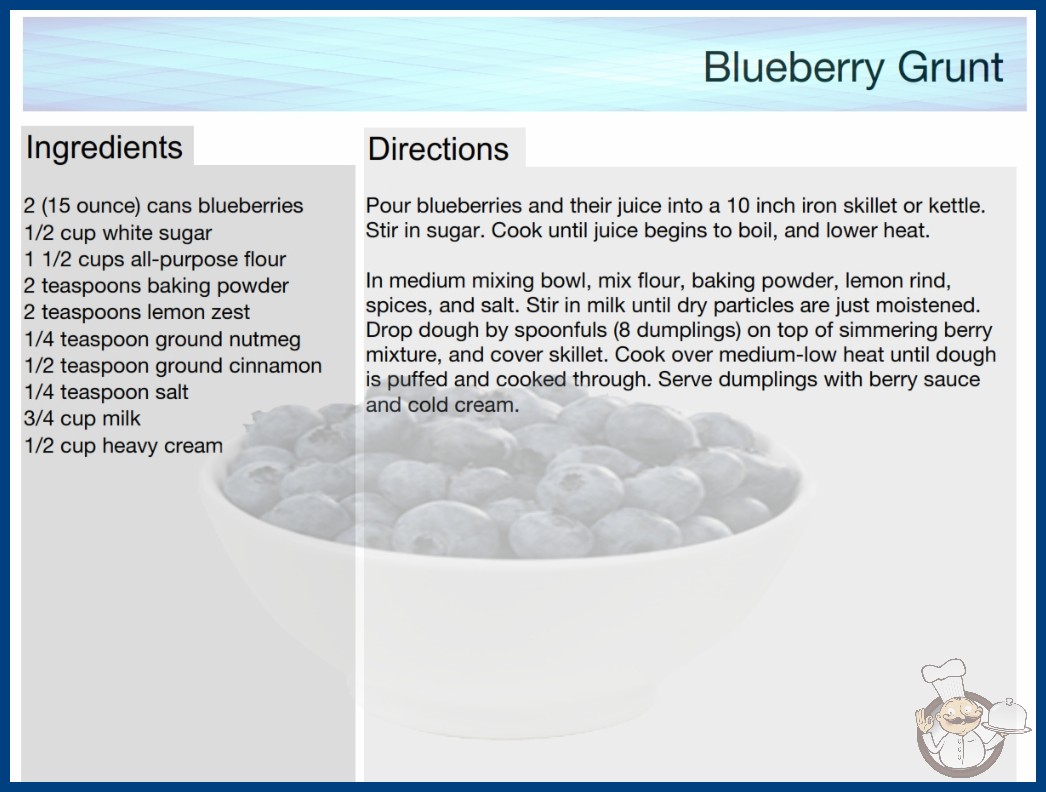 Blueberry Grunt

Ingredients

2 (15 ounce) cans blueberries
1/2 cup white sugar
1 1/2 cups all-purpose flour
2 teaspoons baking powder
2 teaspoons lemon zest
1/4 teaspoon ground nutmeg
1/2 teaspoon ground cinnamon
1/4 teaspoon salt
3/4 cup milk
1/2 cup heavy cream

Directions

Pour blueberries and their juice into a 10 inch iron skillet or kettle. Stir in sugar. Cook until juice begins to boil, and lower heat.

In medium mixing bowl, mix flour, baking powder, lemon rind, spices, and salt. Stir in milk until dry particles are just moistened. Drop dough by spoonfuls (8 dumplings) on top of simmering berry mixture, and cover skillet. Cook over medium-low heat until dough is puffed and cooked through. Serve dumplings with berry sauce and cold cream.